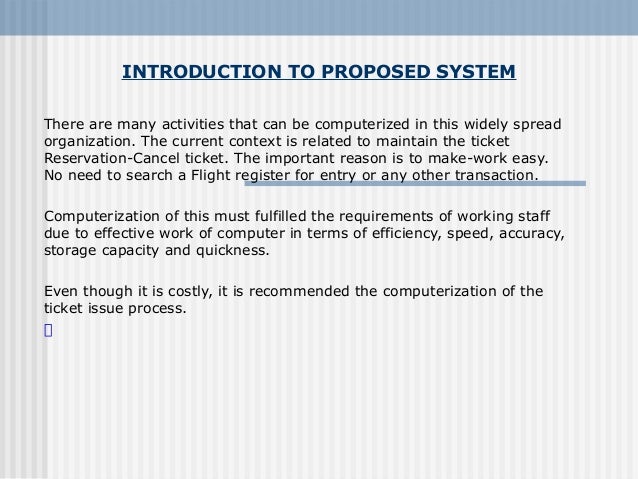 INTRODUCTION TO PROPOSED SYSTEM

There are many activities that can be computerized in this widely spread organization. The current context is related to maintain the ticket Reservation-Cancel ticket. The important reason is to make-work easy. No need to search a Flight register for entry or any other transaction.

Computerization of this must fulfilled the requirements of working staff due to effective work of computer in terms of efficiency, speed, accuracy, storage capacity and quickness.

Even though it is costly, it is recommended the computerization of the ticket issue process.